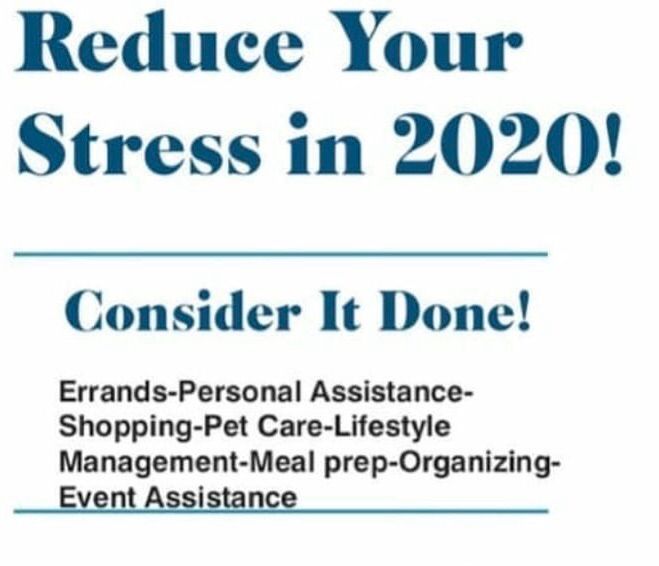 Reduce Your Stress in 2020!

Consider It Done!

Errands-Personal Assistance-Shopping-Pet Care-Lifestyle Management-Meal prep-Organizing-Event Assistance